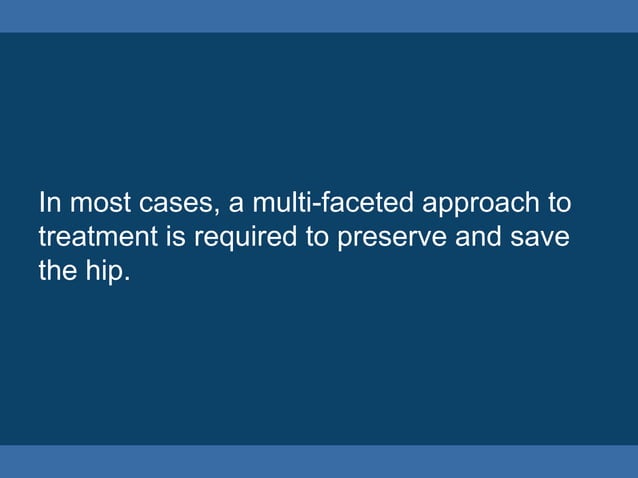 In most cases, a multi-faceted approach to treatment is required to preserve and save the hip.